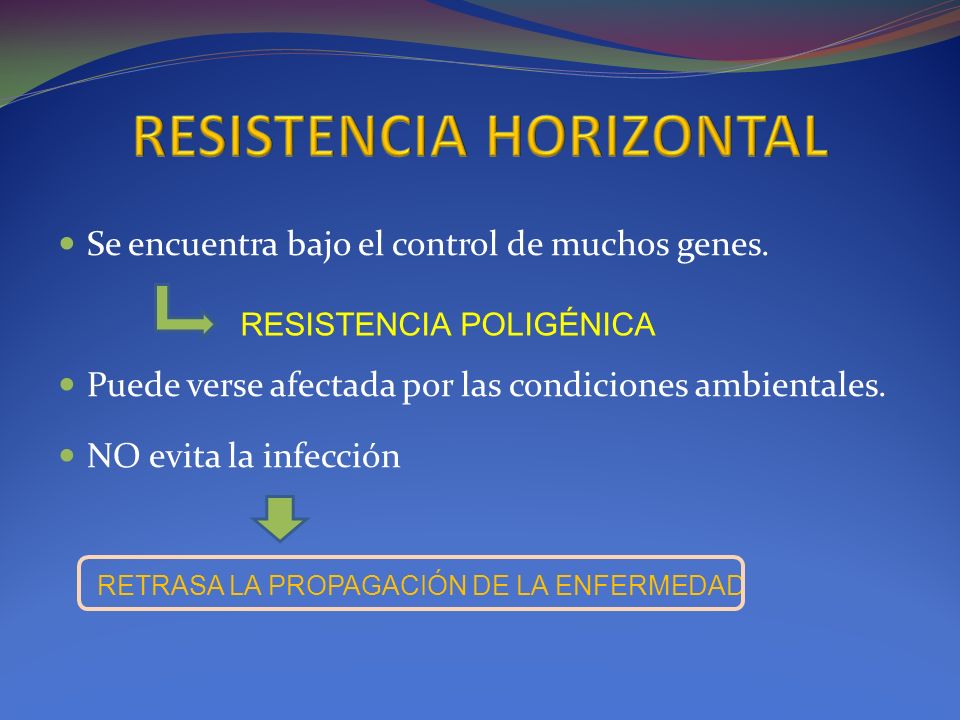 RESISTENCIA HORIZONTAL

Se encuentra bajo el control de muchos genes.

RESISTENCIA POLIGÉNICA

Puede verse afectada por las condiciones ambientales.

NO evita la infección

RETRASA LA PROPAGACIÓN DE LA ENFERMEDAD